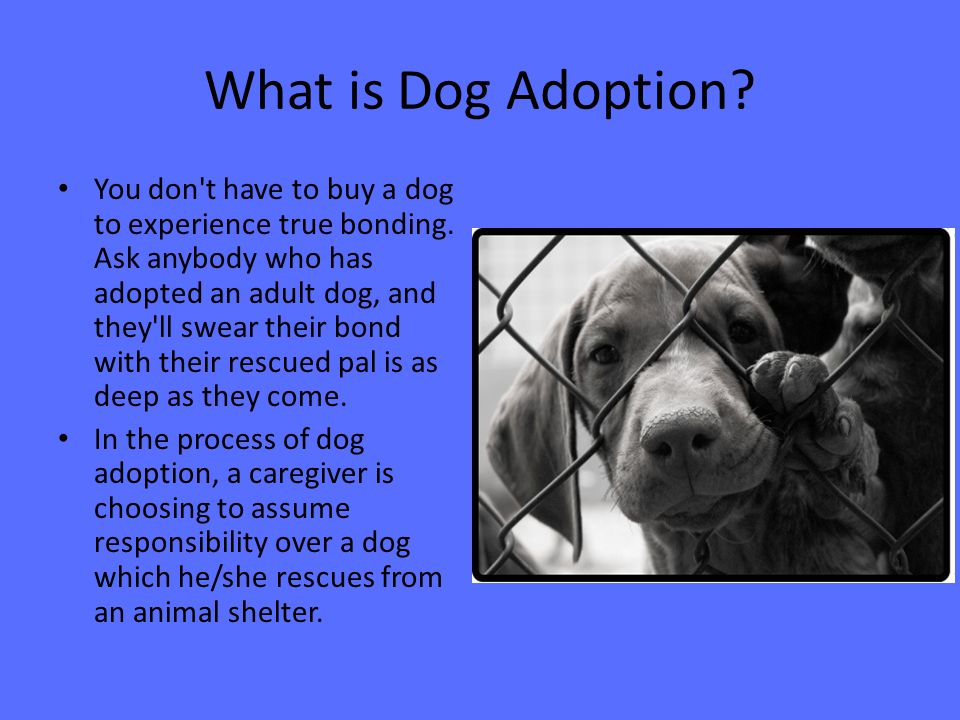 What is Dog Adoption?

• You don't have to buy a dog to experience true bonding. Ask anybody who has adopted an adult dog, and they'll swear their bond with their rescued pal is as deep as they come.

• In the process of dog adoption, a caregiver is choosing to assume responsibility over a dog which he/she rescues from an animal shelter.